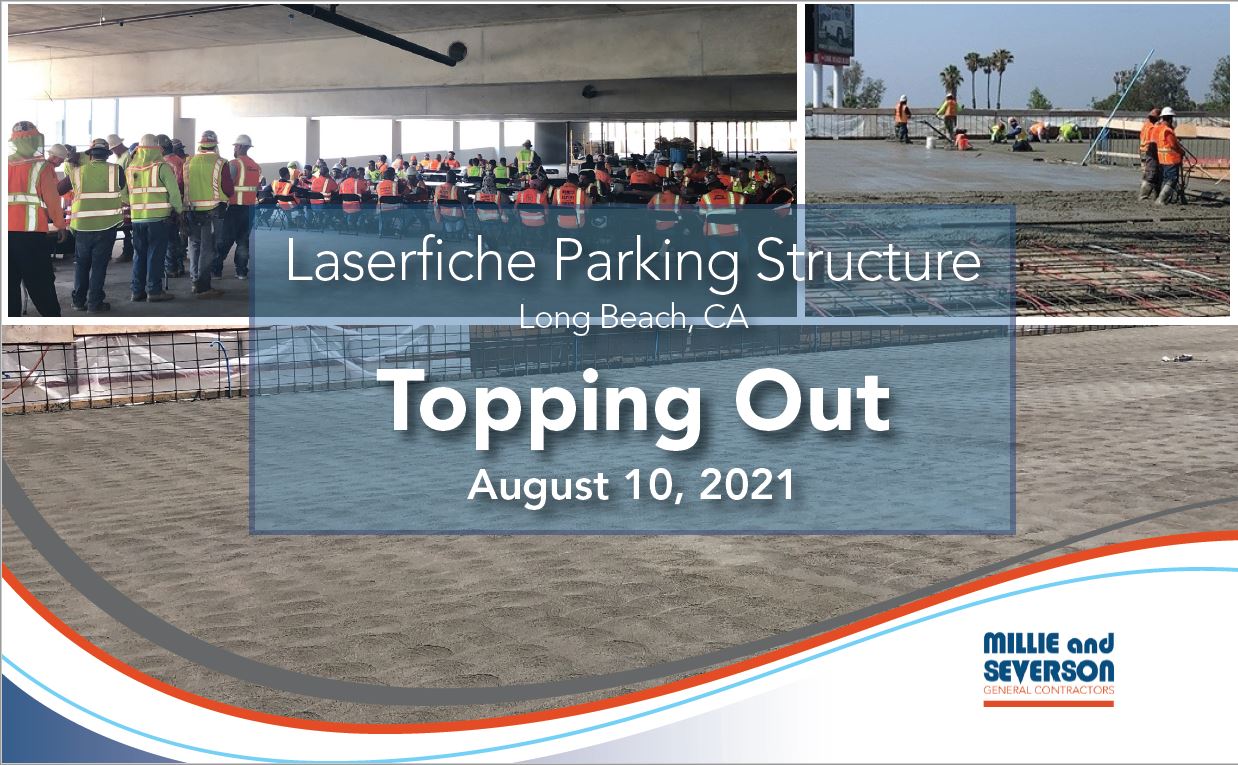 Laserfiche Parking Structure
Long Beach, CA

Topping Out
August 10, 2021

MILLIE and SEVERSON
GENERAL CONTRACTORS